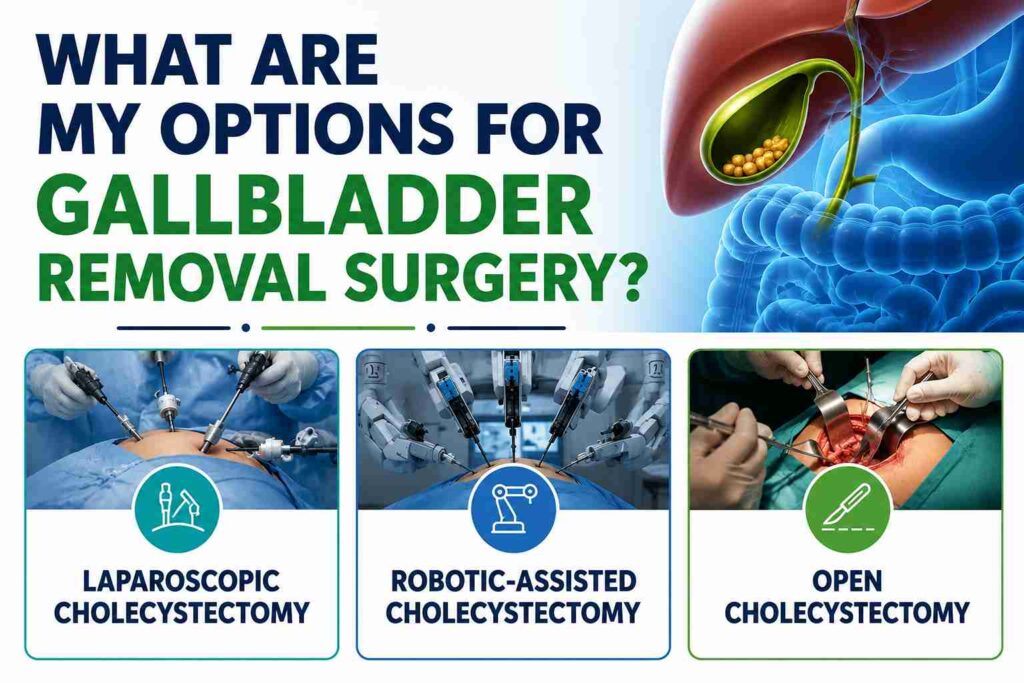 WHAT ARE MY OPTIONS FOR GALLBLADDER REMOVAL SURGERY?

LAPAROSCOPIC CHOLECYSTECTOMY

ROBOTIC-ASSISTED CHOLECYSTECTOMY

OPEN CHOLECYSTECTOMY